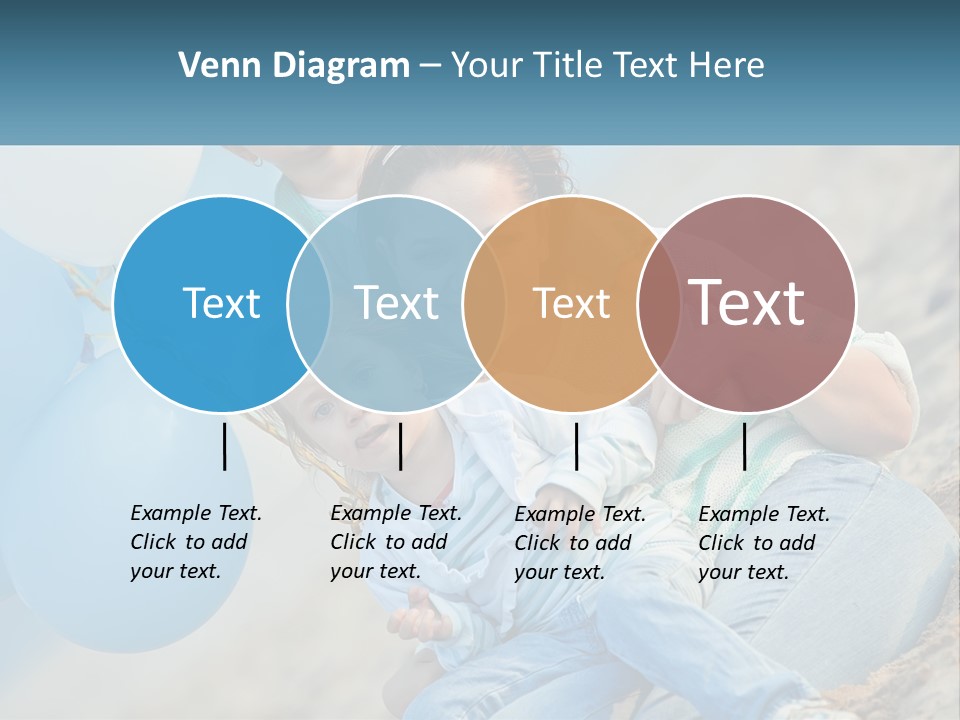 Venn Diagram – Your Title Text Here

Text

Text

Text

Text

Example Text. Click to add your text.

Example Text. Click to add your text.

Example Text. Click to add your text.

Example Text. Click to add your text.